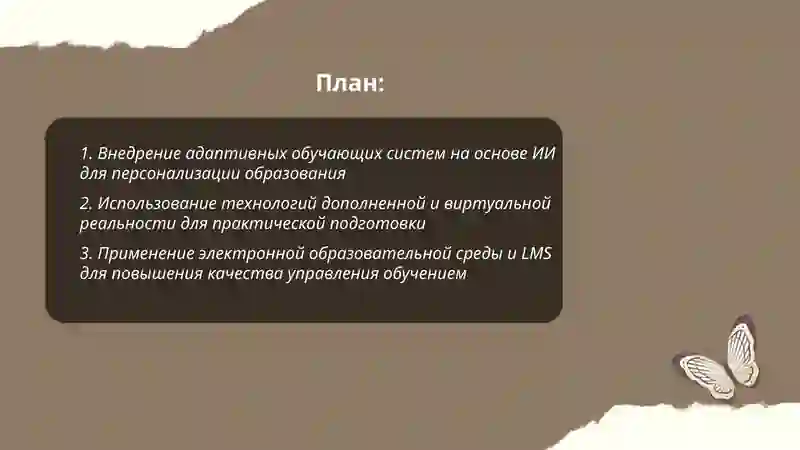 План:

1. Внедрение адаптивных обучающих систем на основе ИИ для персонализации образования

2. Использование технологий дополненной и виртуальной реальности для практической подготовки

3. Применение электронной образовательной среды и LMS для повышения качества управления обучением